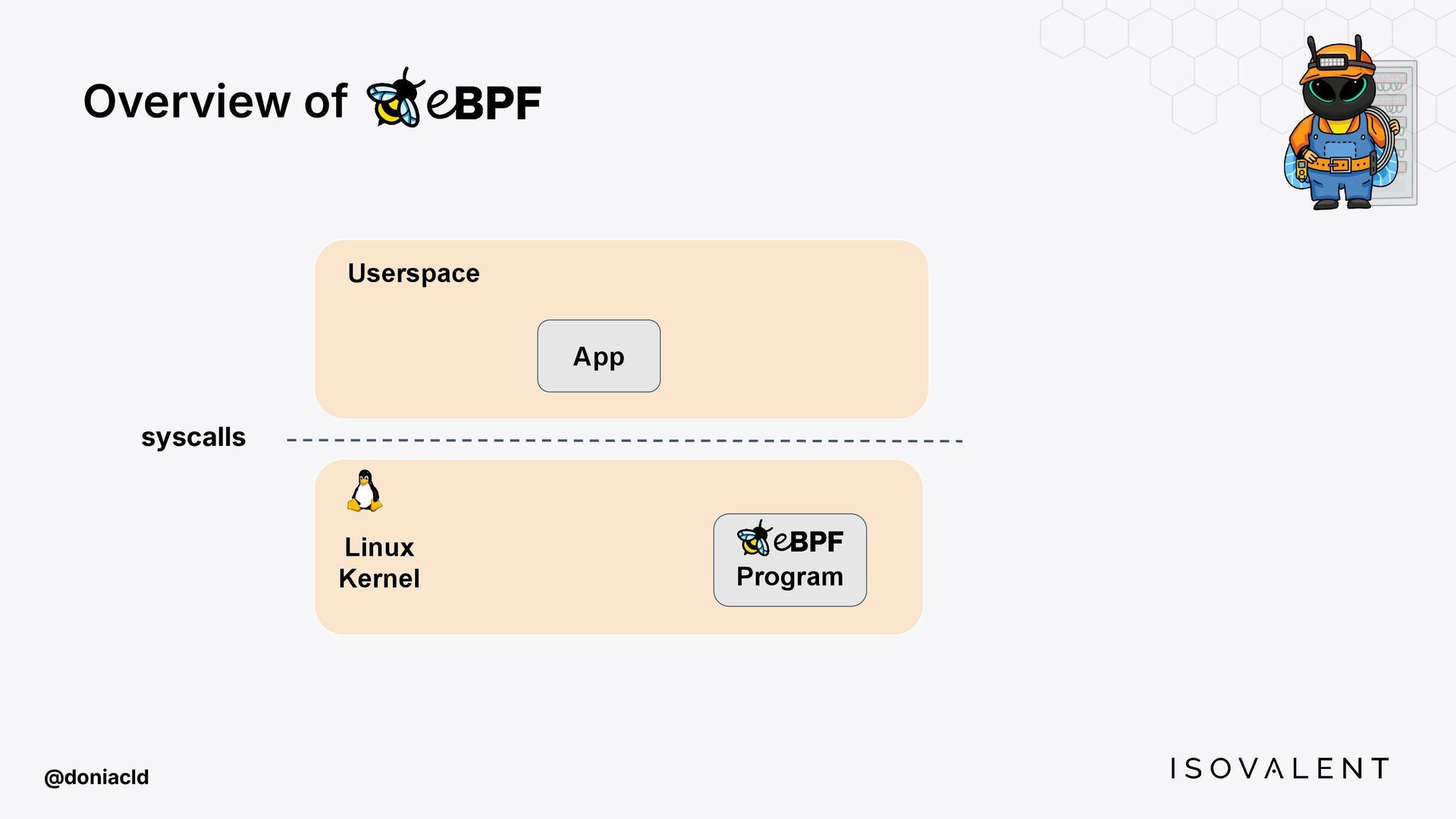 Overview of eBPF

Userspace

App

syscalls

Linux Kernel

eBPF Program

@doniacld

ISOVALENT